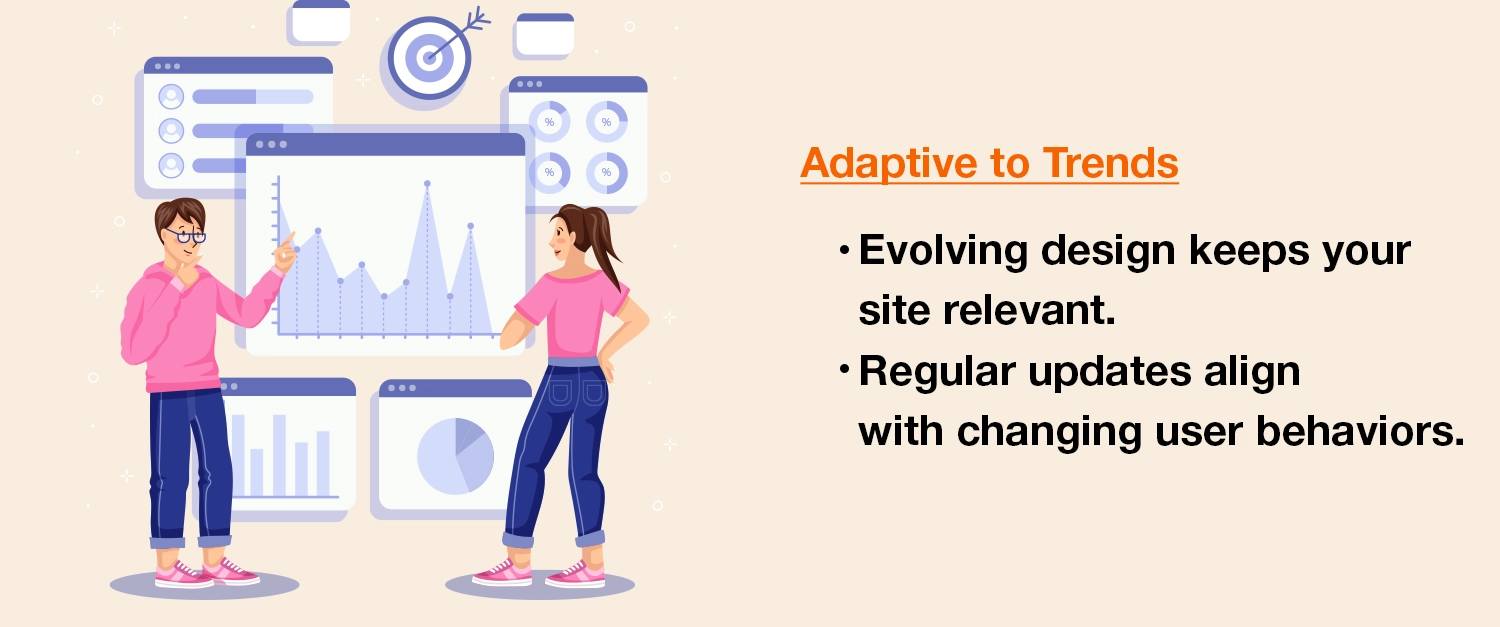 %

%

%

%

Adaptive to Trends

・Evolving design keeps your site relevant.

・Regular updates align with changing user behaviors.